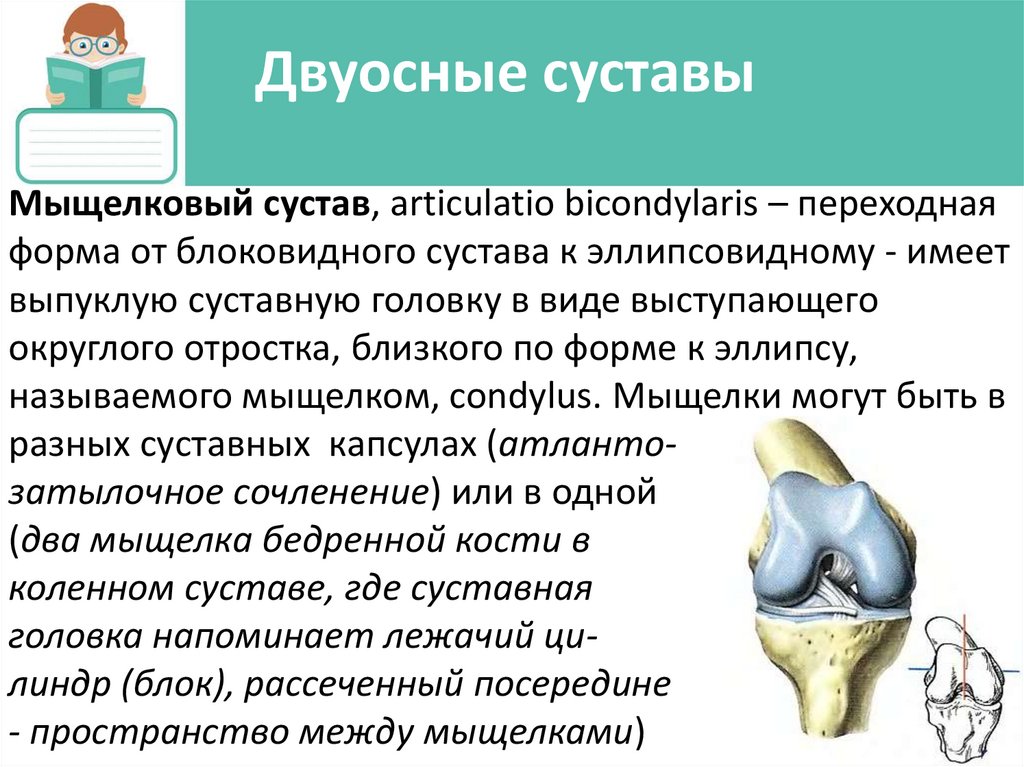 Двуосные суставы

Мыщелковый сустав, articulatio bicondylaris – переходная форма от блоковидного сустава к эллипсовидному - имеет выпуклую суставную головку в виде выступающего округлого отростка, близкого по форме к эллипсу, называемого мыщелком, condylus. Мыщелки могут быть в разных суставных капсулах (атланто-затылочное сочленение) или в одной (два мыщелка бедренной кости в коленном суставе, где суставная головка напоминает лежачий цилиндр (блок), рассеченный посередине - пространство между мыщелками)